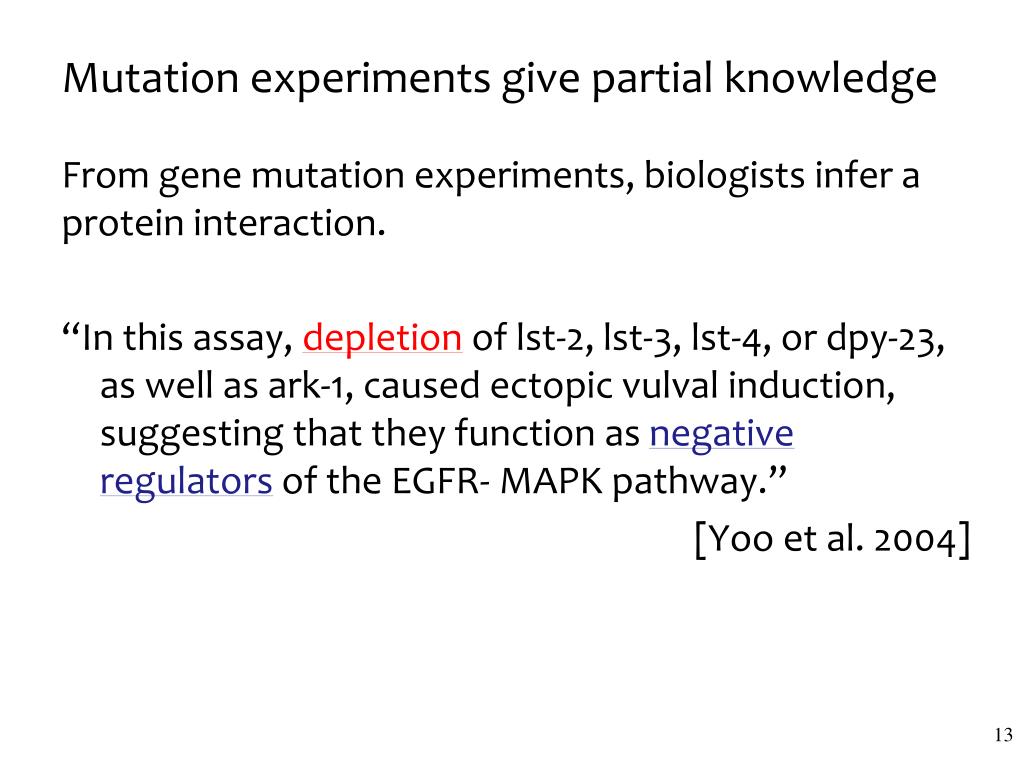 Mutation experiments give partial knowledge

From gene mutation experiments, biologists infer a protein interaction.

“In this assay, depletion of lst-2, lst-3, lst-4, or dpy-23, as well as ark-1, caused ectopic vulval induction, suggesting that they function as negative regulators of the EGFR- MAPK pathway.”

[Yoo et al. 2004]

13